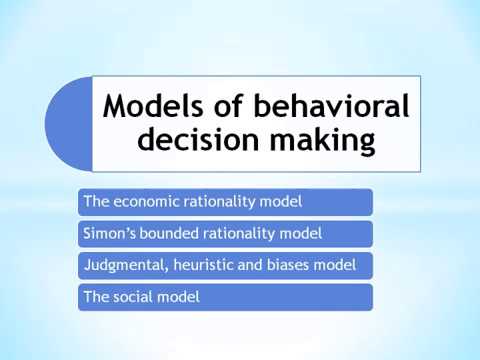 Models of behavioral decision making

The economic rationality model

Simon's bounded rationality model

Judgmental, heuristic and biases model

The social model